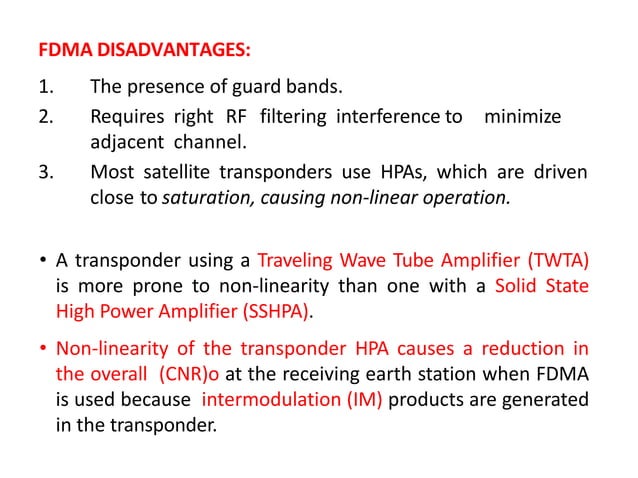 FDMA DISADVANTAGES:

1. The presence of guard bands.
2. Requires right RF filtering interference to minimize adjacent channel.
3. Most satellite transponders use HPAs, which are driven close to saturation, causing non-linear operation.

• A transponder using a Traveling Wave Tube Amplifier (TWTA) is more prone to non-linearity than one with a Solid State High Power Amplifier (SSHPA).

• Non-linearity of the transponder HPA causes a reduction in the overall (CNR)o at the receiving earth station when FDMA is used because intermodulation (IM) products are generated in the transponder.